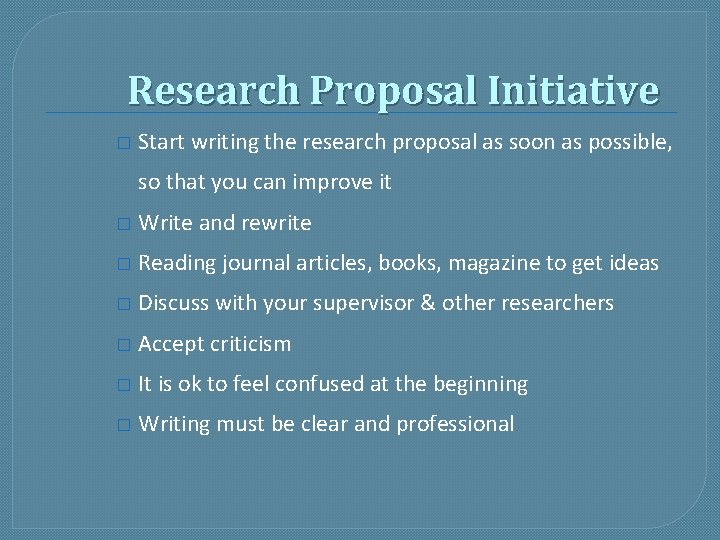 Research Proposal Initiative

□ Start writing the research proposal as soon as possible, so that you can improve it
□ Write and rewrite
□ Reading journal articles, books, magazine to get ideas
□ Discuss with your supervisor & other researchers
□ Accept criticism
□ It is ok to feel confused at the beginning
□ Writing must be clear and professional